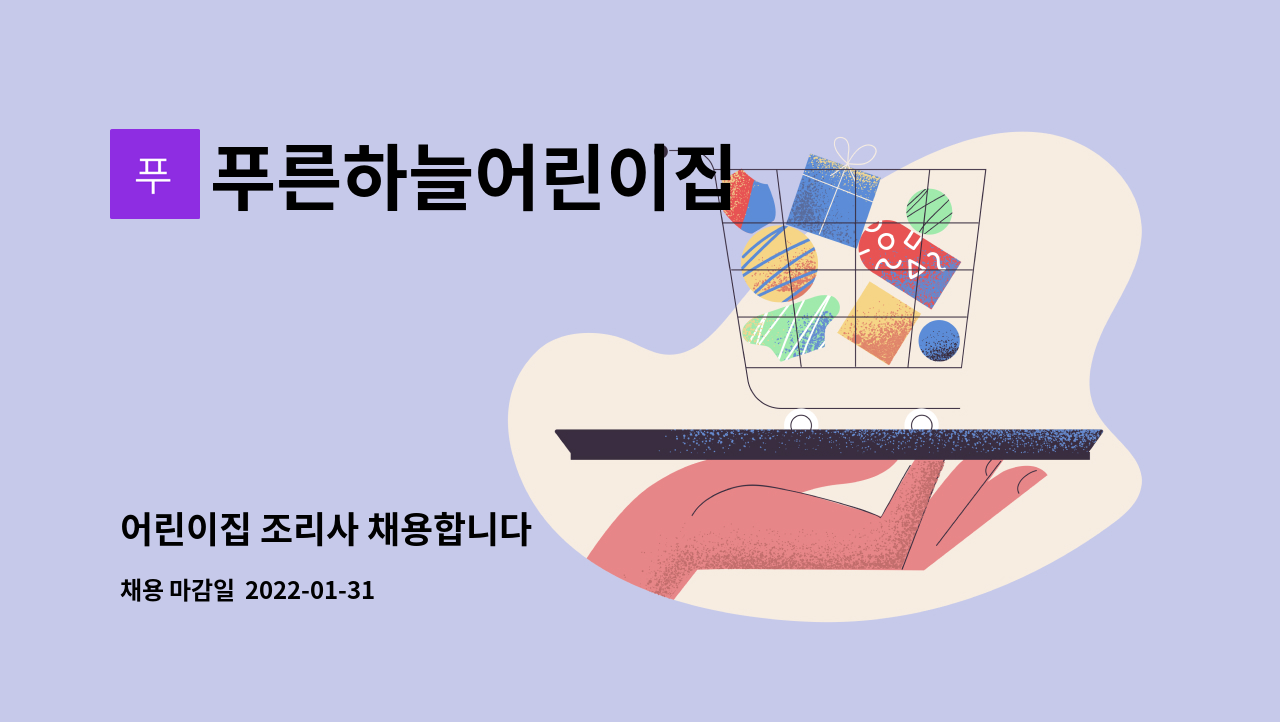 푸

푸른하늘어린이집

어린이집 조리사 채용합니다

채용 마감일 2022-01-31